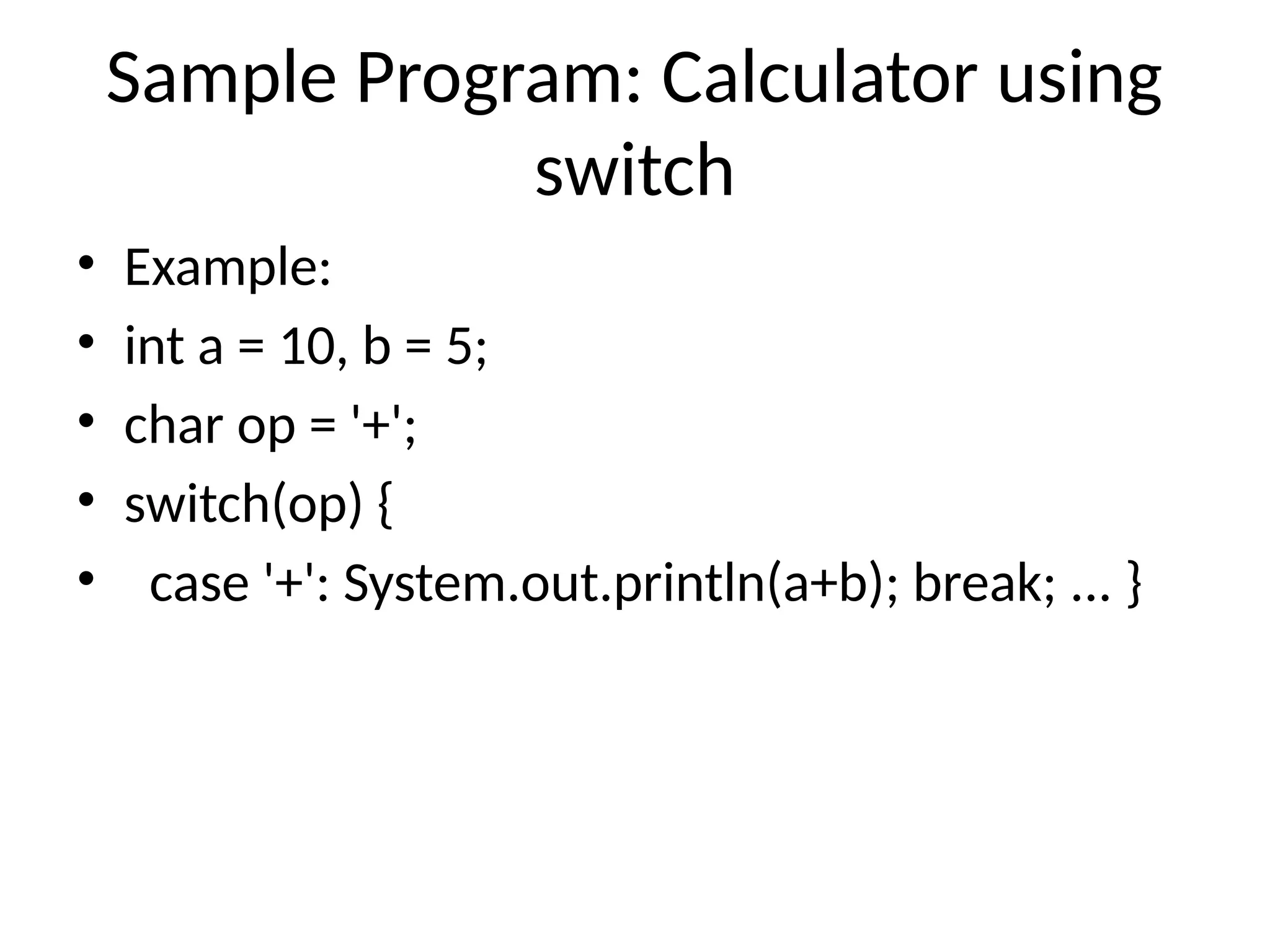 Sample Program: Calculator using switch

• Example:
• int a = 10, b = 5;
• char op = '+';
• switch(op) {
•   case '+': System.out.println(a+b); break; ... }